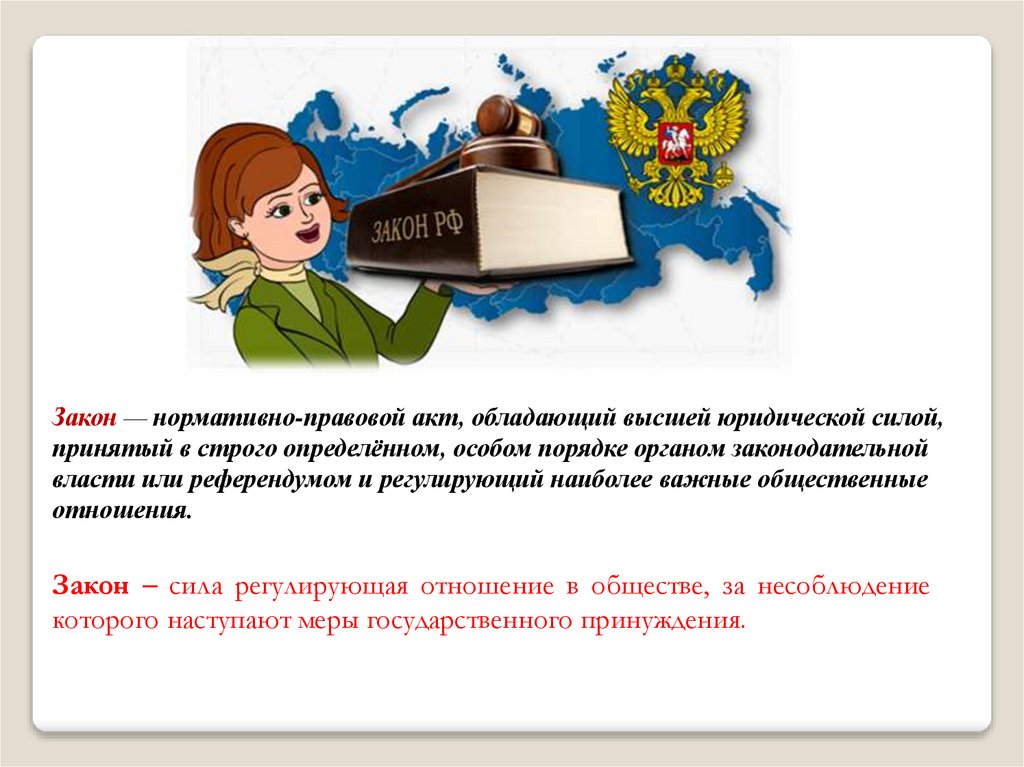 ЗАКОН РФ

Закон — нормативно-правовой акт, обладающий высшей юридической силой, принятый в строго определённом, особом порядке органом законодательной власти или референдумом и регулирующий наиболее важные общественные отношения.

Закон – сила регулирующая отношение в обществе, за несоблюдение которого наступают меры государственного принуждения.